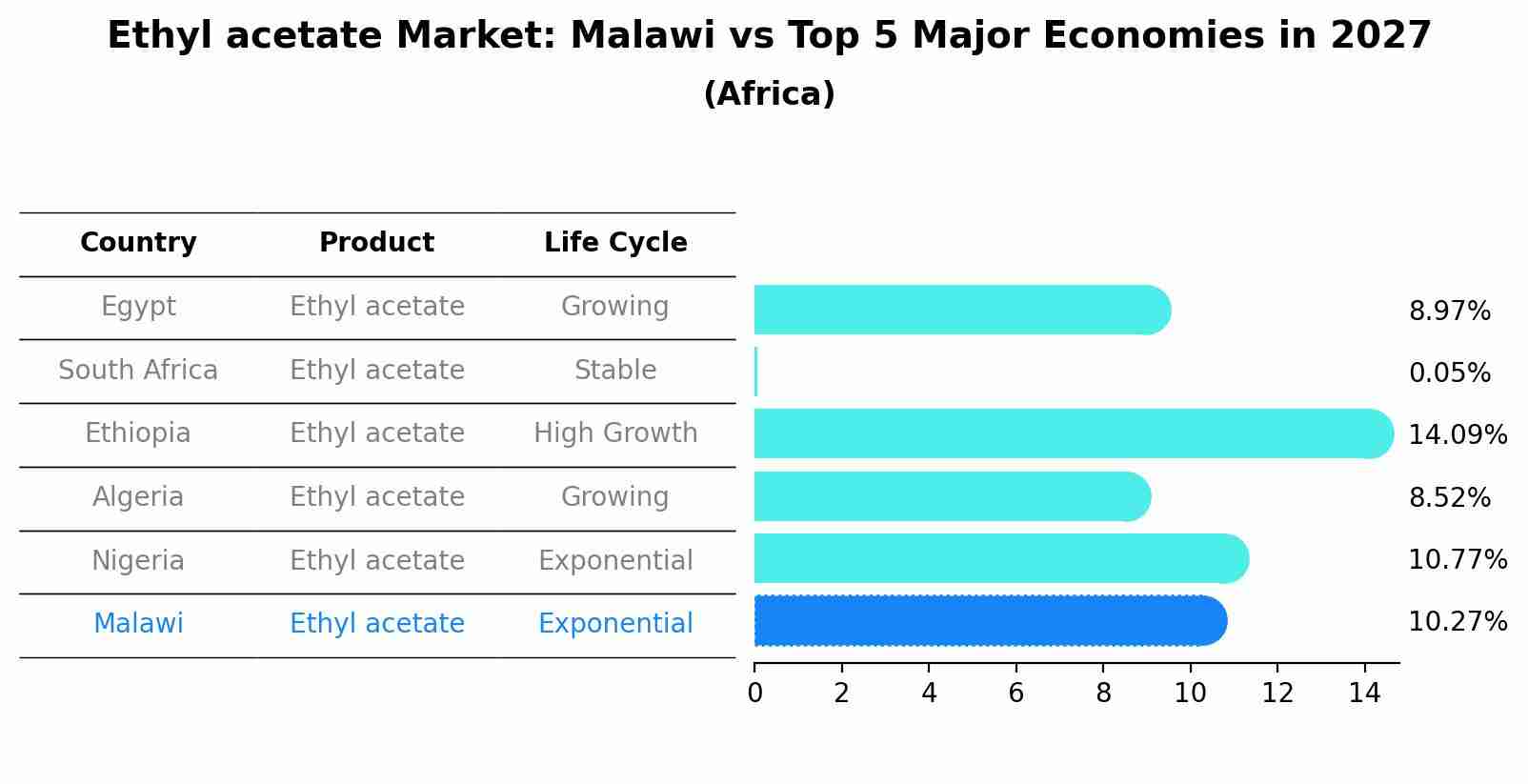 Ethyl acetate Market: Malawi vs Top 5 Major Economies in 2027
(Africa)

| Country | Product | Life Cycle |
|---|---|---|
| Egypt | Ethyl acetate | Growing |
| South Africa | Ethyl acetate | Stable |
| Ethiopia | Ethyl acetate | High Growth |
| Algeria | Ethyl acetate | Growing |
| Nigeria | Ethyl acetate | Exponential |
| Malawi | Ethyl acetate | Exponential |

8.97%
0.05%
14.09%
8.52%
10.77%
10.27%

0 2 4 6 8 10 12 14